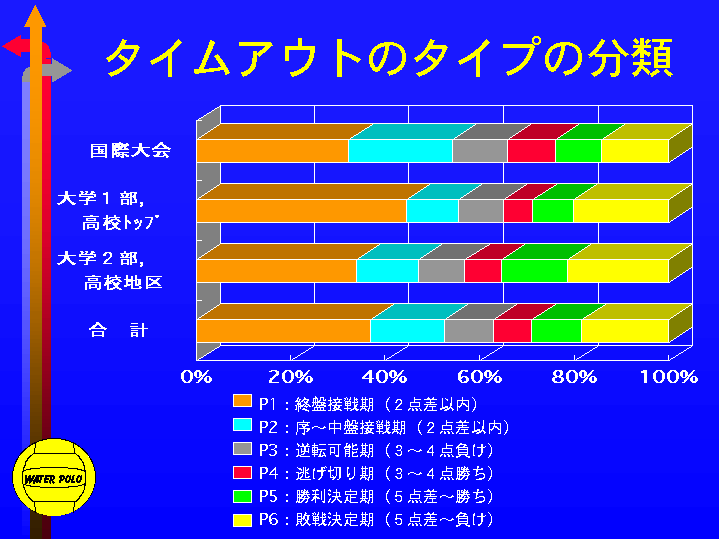 タイムアウトのタイプの分類

国際大会

大学１部，
高校ﾄｯﾌﾟ

大学２部，
高校地区

合　計

0%　20%　40%　60%　80%　100%

P1：終盤接戦期（２点差以内）
P2：序～中盤接戦期（２点差以内）
P3：逆転可能期（３～４点負け）
P4：逃げ切り期（３～４点勝ち）
P5：勝利決定期（５点差～勝ち）
P6：敗戦決定期（５点差～負け）

WATER POLO